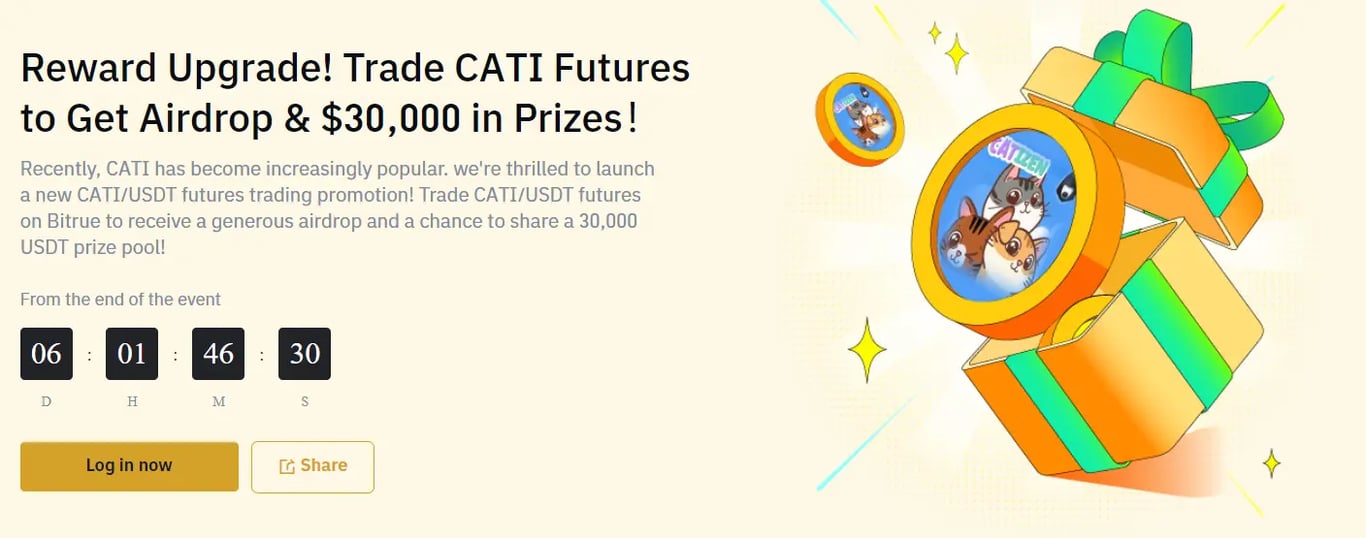 Reward Upgrade! Trade CATI Futures to Get Airdrop & $30,000 in Prizes!

Recently, CATI has become increasingly popular. we're thrilled to launch a new CATI/USDT futures trading promotion! Trade CATI/USDT futures on Bitrue to receive a generous airdrop and a chance to share a 30,000 USDT prize pool!

From the end of the event

06 : 01 : 46 : 30

D H M S

Log in now

Share

CATIZEN